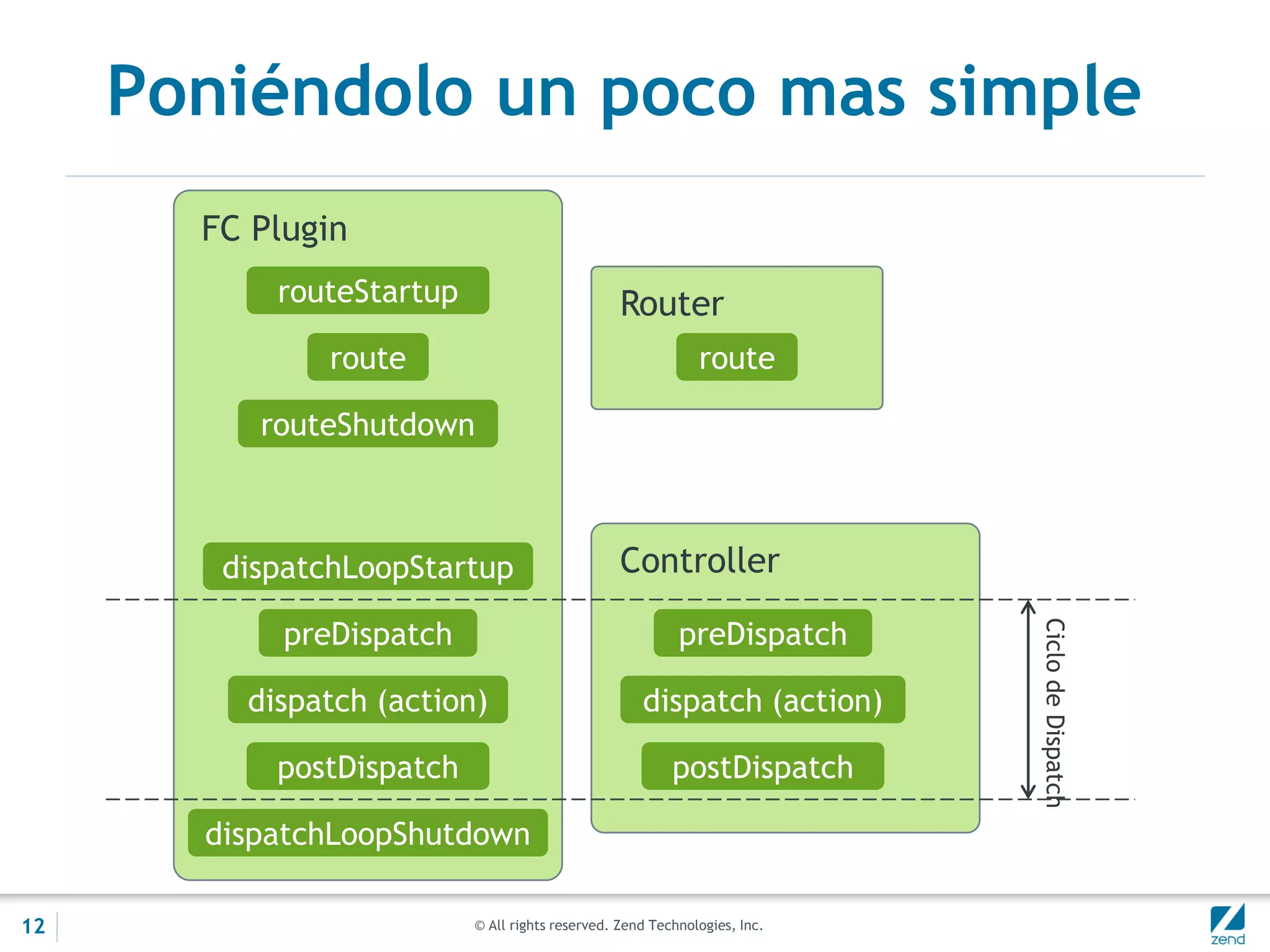 Poniéndolo un poco mas simple

FC Plugin

routeStartup

route

routeShutdown

dispatchLoopStartup

preDispatch

dispatch (action)

postDispatch

dispatchLoopShutdown

Router

route

Controller

preDispatch

dispatch (action)

postDispatch

Ciclo de Dispatch

12

© All rights reserved. Zend Technologies, Inc.

zend